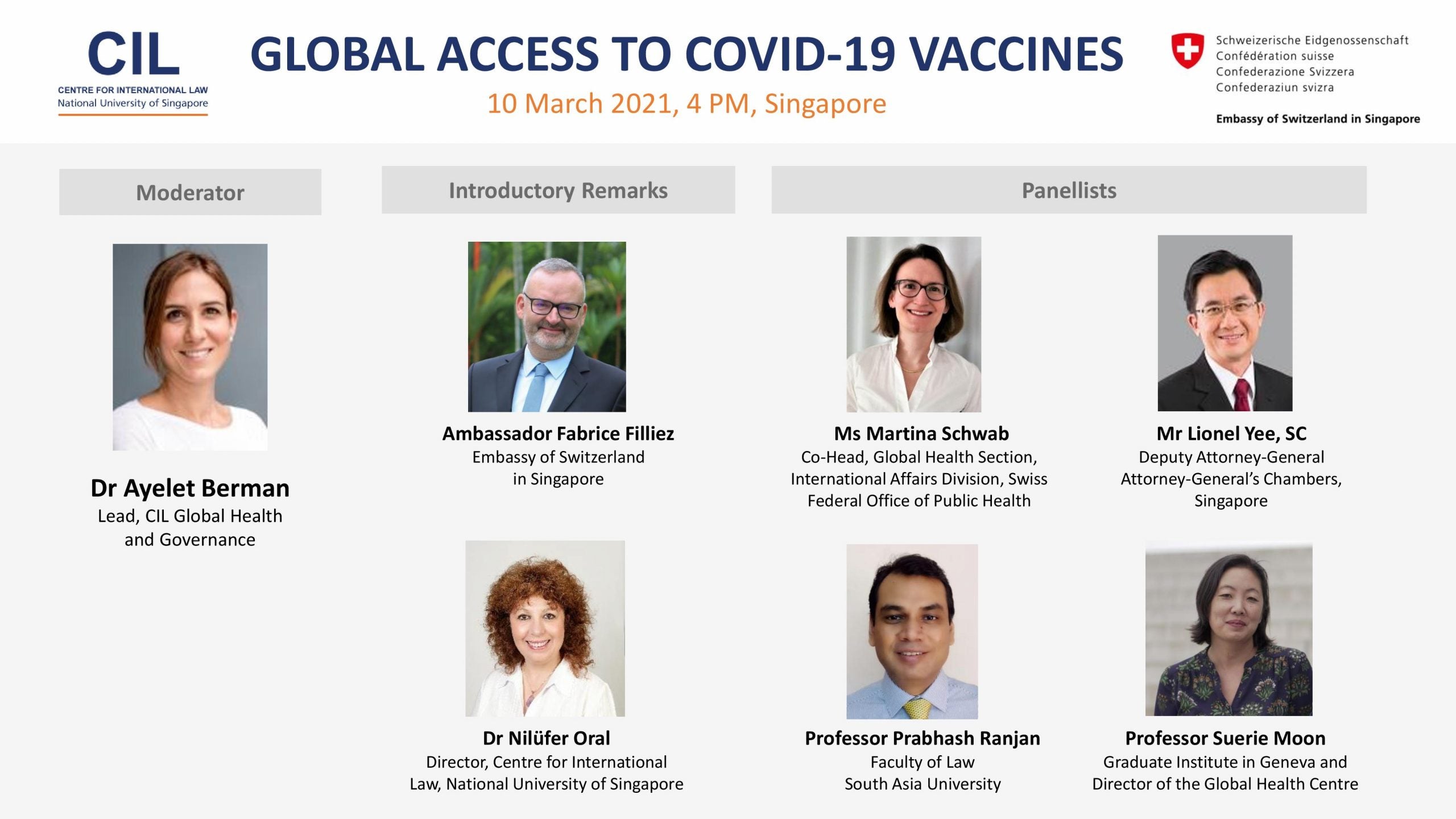 CIL
CENTRE FOR INTERNATIONAL LAW
National University of Singapore

GLOBAL ACCESS TO COVID-19 VACCINES
10 March 2021, 4 PM, Singapore

Schweizerische Eidgenossenschaft
Confédération suisse
Confederazione Svizzera
Confederaziun svizra

Embassy of Switzerland in Singapore

Moderator

Dr Ayelet Berman
Lead, CIL Global Health and Governance

Introductory Remarks

Ambassador Fabrice Filliez
Embassy of Switzerland in Singapore

Dr Nilüfer Oral
Director, Centre for International Law, National University of Singapore

Panellists

Ms Martina Schwab
Co-Head, Global Health Section, International Affairs Division, Swiss Federal Office of Public Health

Mr Lionel Yee, SC
Deputy Attorney-General Attorney-General's Chambers, Singapore

Professor Prabhash Ranjan
Faculty of Law
South Asia University

Professor Suerie Moon
Graduate Institute in Geneva and Director of the Global Health Centre